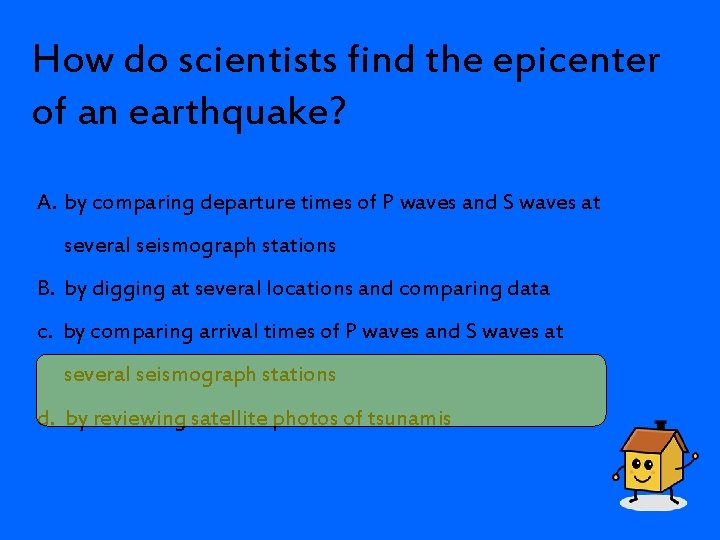 How do scientists find the epicenter of an earthquake?

A. by comparing departure times of P waves and S waves at several seismograph stations

B. by digging at several locations and comparing data

c. by comparing arrival times of P waves and S waves at several seismograph stations

d. by reviewing satellite photos of tsunamis